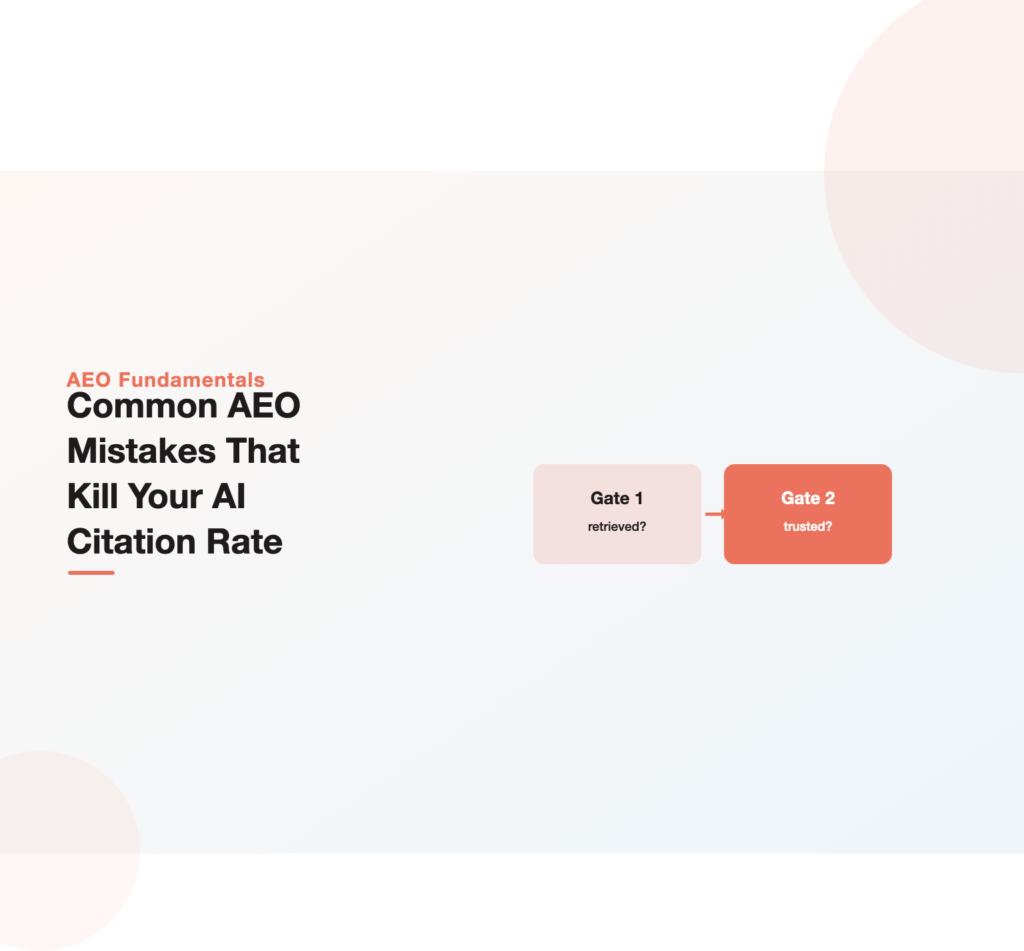 AEO Fundamentals

Common AEO Mistakes That Kill Your AI Citation Rate

Gate 1
retrieved?

Gate 2
trusted?